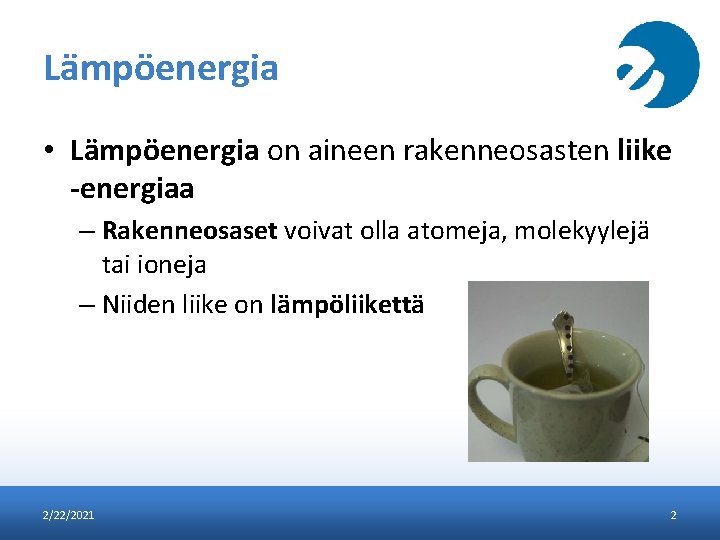 Lämpöenergia

• Lämpöenergia on aineen rakenneosasten liike -energiaa
– Rakenneosaset voivat olla atomeja, molekyylejä tai ioneja
– Niiden liike on lämpöliikettä

2/22/2021

2